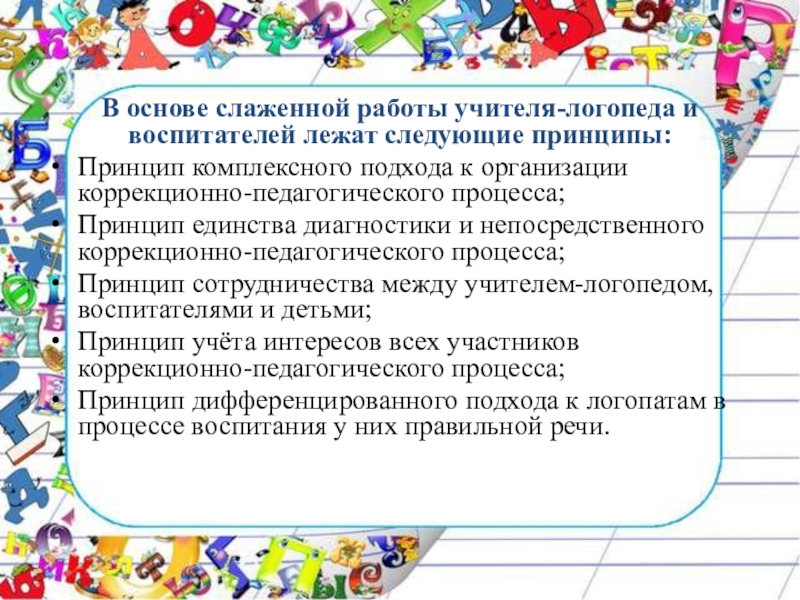 В основе слаженной работы учителя-логопеда и воспитателей лежат следующие принципы:

• Принцип комплексного подхода к организации коррекционно-педагогического процесса;
• Принцип единства диагностики и непосредственного коррекционно-педагогического процесса;
• Принцип сотрудничества между учителем-логопедом, воспитателями и детьми;
• Принцип учёта интересов всех участников коррекционно-педагогического процесса;
• Принцип дифференцированного подхода к логопатам в процессе воспитания у них правильной речи.